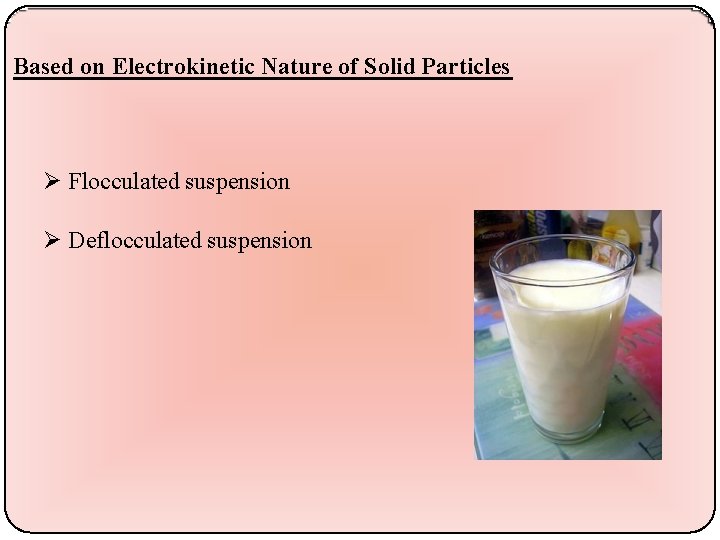 Based on Electrokinetic Nature of Solid Particles

➢ Flocculated suspension

➢ Deflocculated suspension